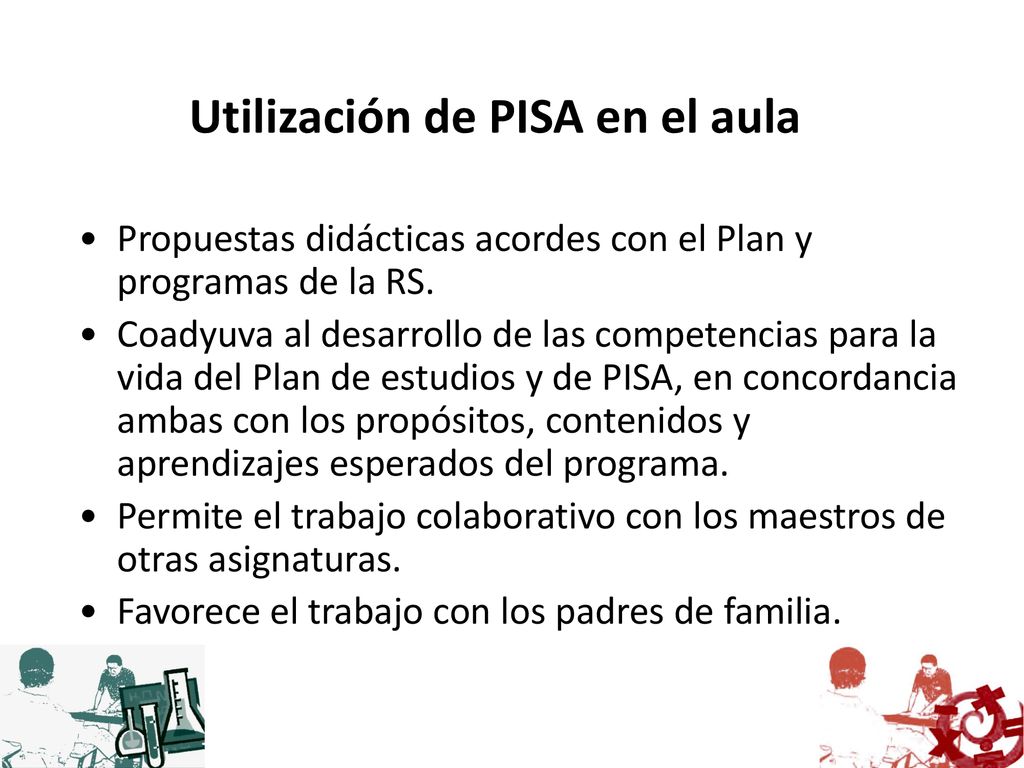 Utilización de PISA en el aula

• Propuestas didácticas acordes con el Plan y programas de la RS.
• Coadyuva al desarrollo de las competencias para la vida del Plan de estudios y de PISA, en concordancia ambas con los propósitos, contenidos y aprendizajes esperados del programa.
• Permite el trabajo colaborativo con los maestros de otras asignaturas.
• Favorece el trabajo con los padres de familia.